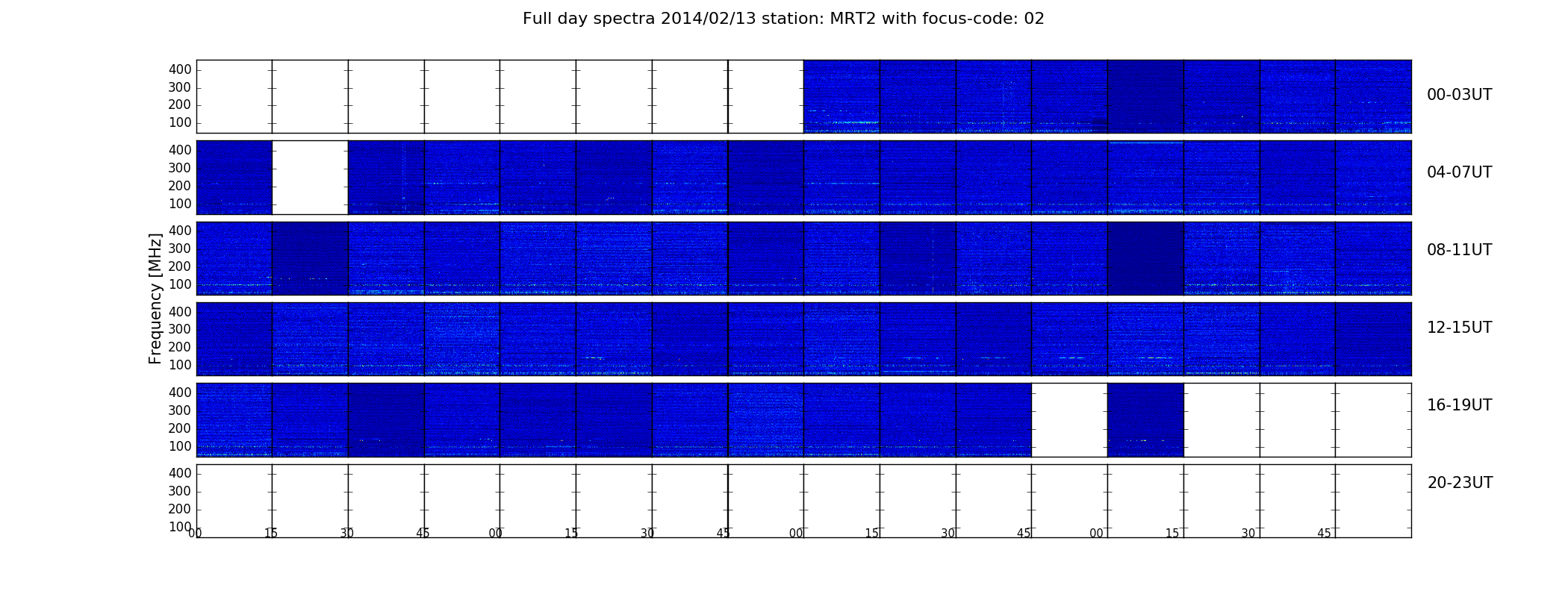 Full day spectra 2014/02/13 station: MRT2 with focus-code: 02

Frequency [MHz]

400
300
200
100
00-03UT

400
300
200
100
04-07UT

400
300
200
100
08-11UT

400
300
200
100
12-15UT

400
300
200
100
16-19UT

400
300
200
100
20-23UT

00 15 30 45 00 15 30 45 00 15 30 45 00 15 30 45